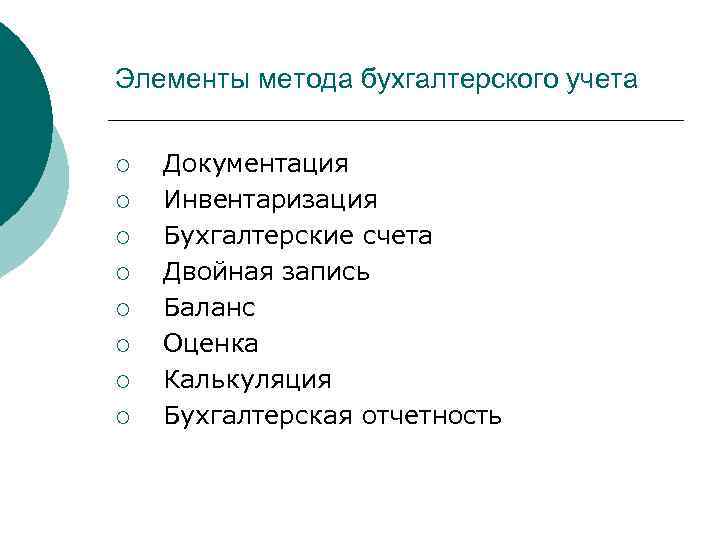 Элементы метода бухгалтерского учета

○ Документация
○ Инвентаризация
○ Бухгалтерские счета
○ Двойная запись
○ Баланс
○ Оценка
○ Калькуляция
○ Бухгалтерская отчетность